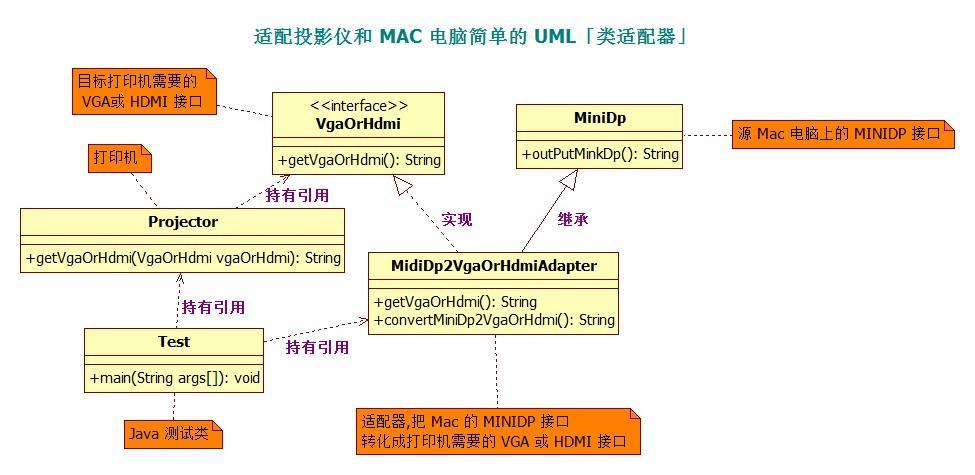 适配投影仪和 MAC 电脑简单的 UML「类适配器」

目标打印机需要的 VGA或 HDMI 接口

<<interface>>
VgaOrHdmi

+getVgaOrHdmi(): String

MiniDp

+outPutMinkDp(): String

源 Mac 电脑上的 MINIDP 接口

打印机

持有引用

Projector

+getVgaOrHdmi(VgaOrHdmi vgaOrHdmi): String

实现

继承

MidiDp2VgaOrHdmiAdapter

+getVgaOrHdmi(): String
+convertMiniDp2VgaOrHdmi(): String

持有引用

Test

+main(String args[]): void

持有引用

Java 测试类

适配器,把 Mac 的 MINIDP 接口
转化成打印机需要的 VGA 或 HDMI 接口